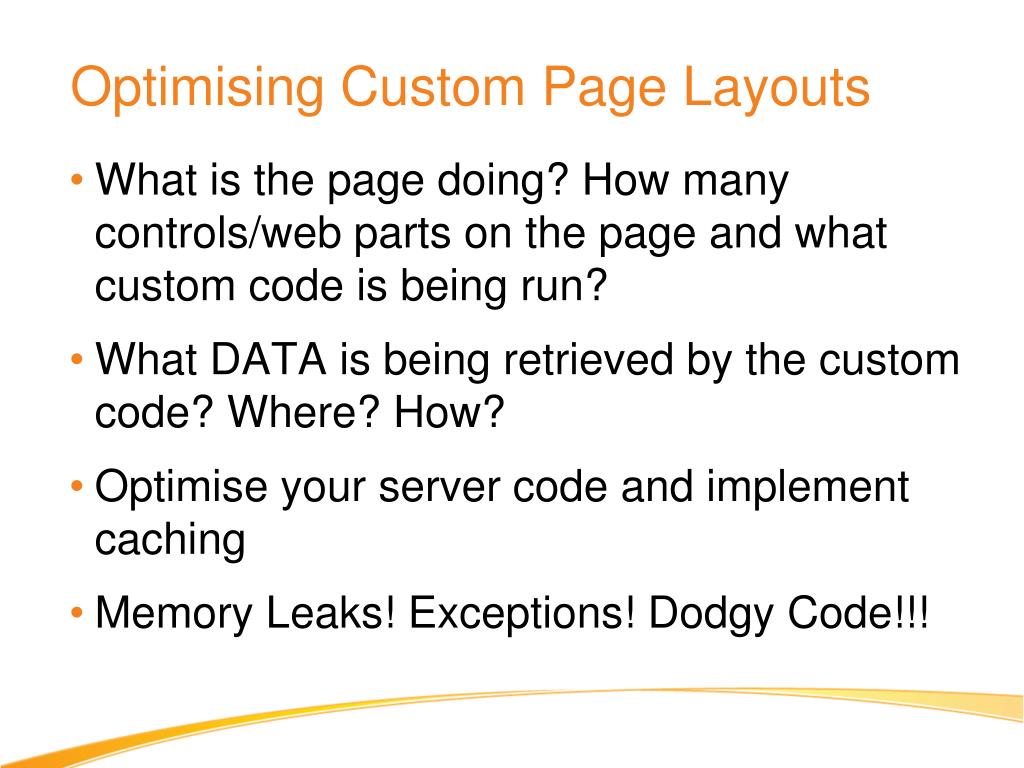 Optimising Custom Page Layouts

• What is the page doing? How many controls/web parts on the page and what custom code is being run?

• What DATA is being retrieved by the custom code? Where? How?

• Optimise your server code and implement caching

• Memory Leaks! Exceptions! Dodgy Code!!!